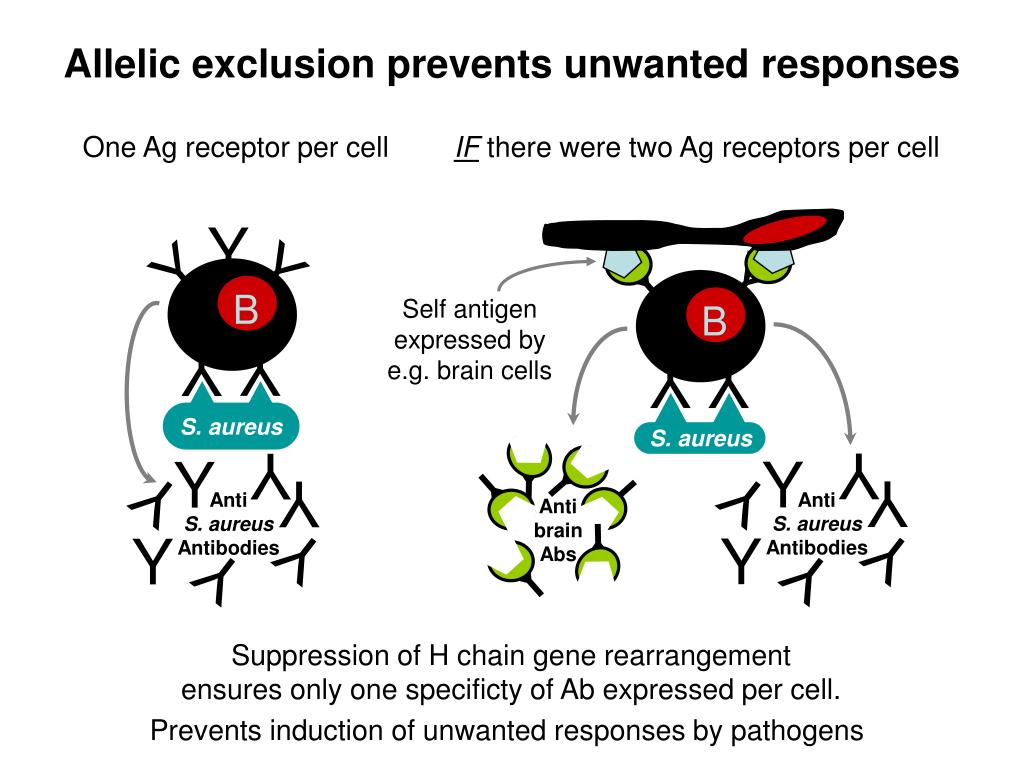 Allelic exclusion prevents unwanted responses

One Ag receptor per cell

IF there were two Ag receptors per cell

B

S. aureus

Anti
S. aureus
Antibodies

Self antigen expressed by e.g. brain cells

B

S. aureus

Anti
brain
Abs

Anti
S. aureus
Antibodies

Suppression of H chain gene rearrangement ensures only one specificty of Ab expressed per cell.

Prevents induction of unwanted responses by pathogens